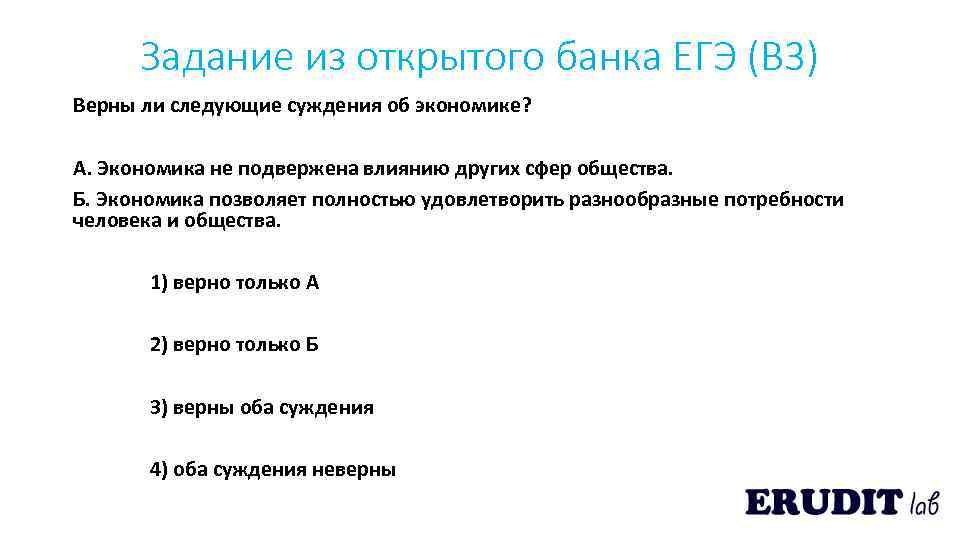 Задание из открытого банка ЕГЭ (В3)

Верны ли следующие суждения об экономике?

А. Экономика не подвержена влиянию других сфер общества.

Б. Экономика позволяет полностью удовлетворить разнообразные потребности человека и общества.

1) верно только А

2) верно только Б

3) верны оба суждения

4) оба суждения неверны

ERUDIT lab